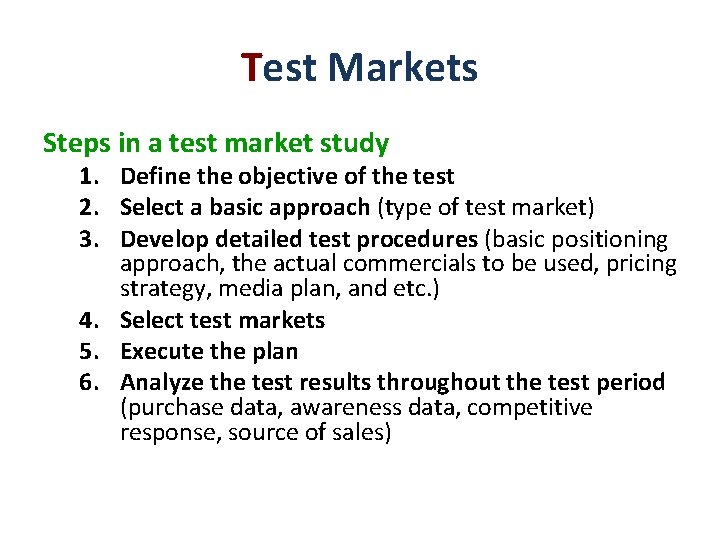 Test Markets

Steps in a test market study

1. Define the objective of the test
2. Select a basic approach (type of test market)
3. Develop detailed test procedures (basic positioning approach, the actual commercials to be used, pricing strategy, media plan, and etc.)
4. Select test markets
5. Execute the plan
6. Analyze the test results throughout the test period (purchase data, awareness data, competitive response, source of sales)